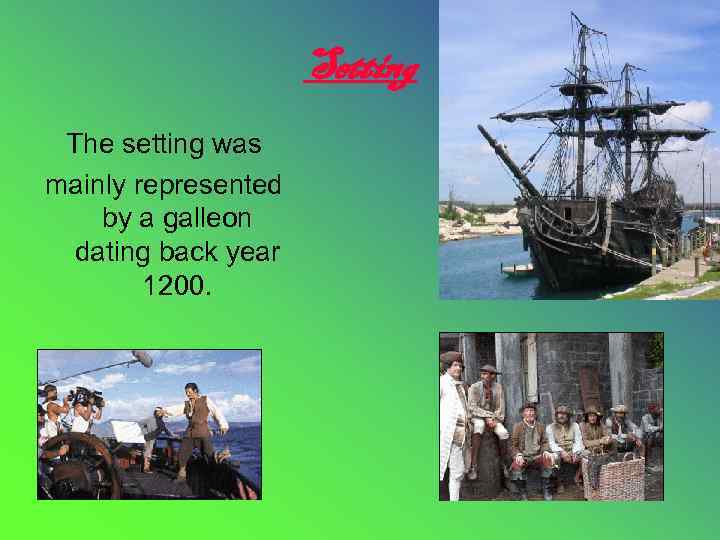 Setting

The setting was mainly represented by a galleon dating back year 1200.